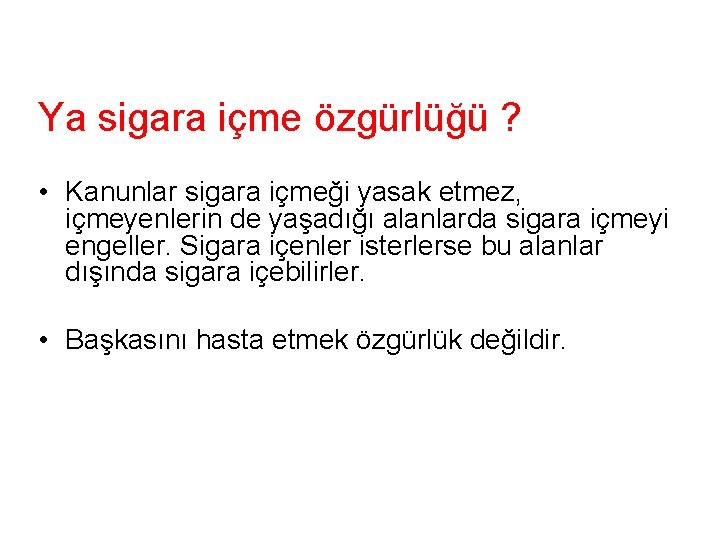 Ya sigara içme özgürlüğü ?

• Kanunlar sigara içmeği yasak etmez, içmeyenlerin de yaşadığı alanlarda sigara içmeyi engeller. Sigara içenler isterlerse bu alanlar dışında sigara içebilirler.

• Başkasını hasta etmek özgürlük değildir.